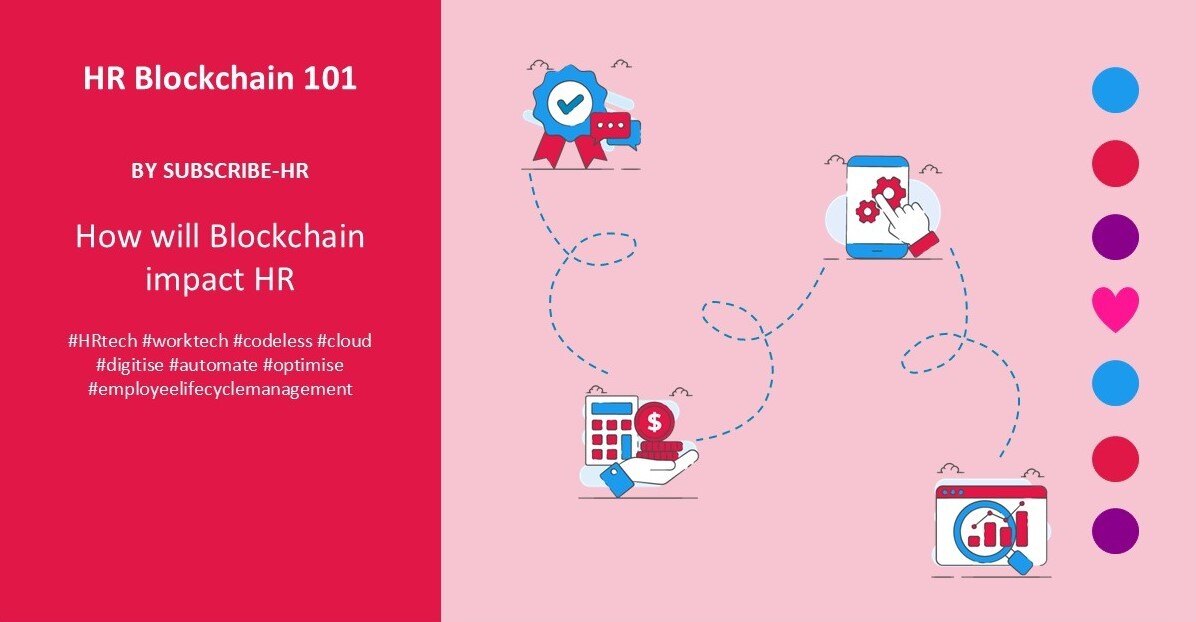 HR Blockchain 101

BY SUBSCRIBE-HR

How will Blockchain impact HR

#HRtech #worktech #codeless #cloud #digitise #automate #optimise #employeelifecyclemanagement

$